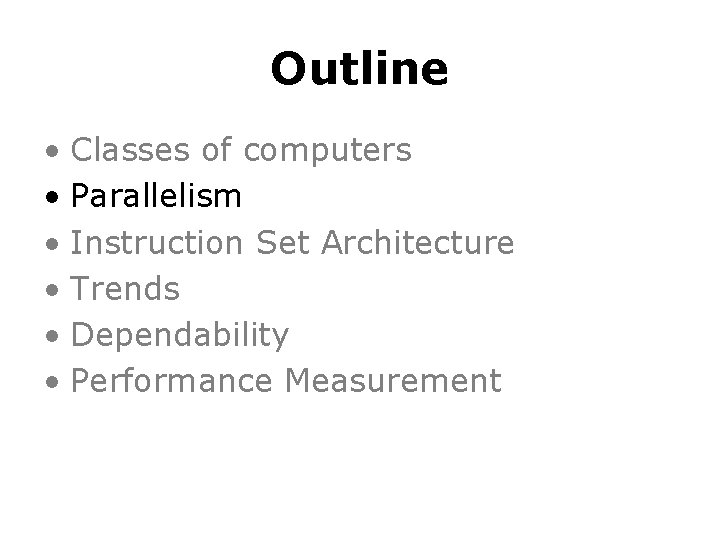 Outline

• Classes of computers
• Parallelism
• Instruction Set Architecture
• Trends
• Dependability
• Performance Measurement